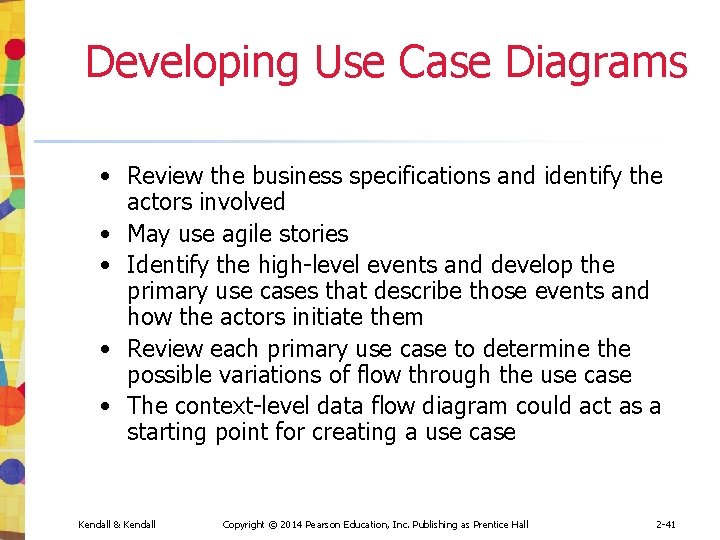 Developing Use Case Diagrams

• Review the business specifications and identify the actors involved
• May use agile stories
• Identify the high-level events and develop the primary use cases that describe those events and how the actors initiate them
• Review each primary use case to determine the possible variations of flow through the use case
• The context-level data flow diagram could act as a starting point for creating a use case

Kendall & Kendall Copyright © 2014 Pearson Education, Inc. Publishing as Prentice Hall 2-41